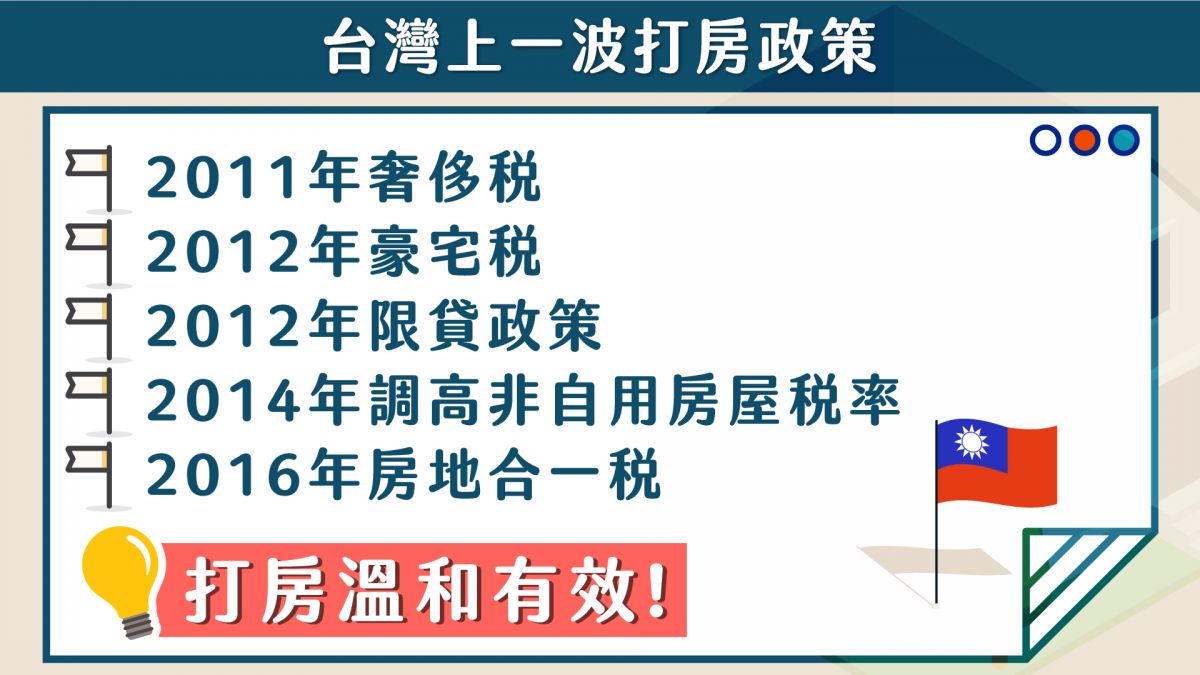 台灣上一波打房政策

2011年奢侈稅
2012年豪宅稅
2012年限貸政策
2014年調高非自用房屋稅率
2016年房地合一稅

打房溫和有效!